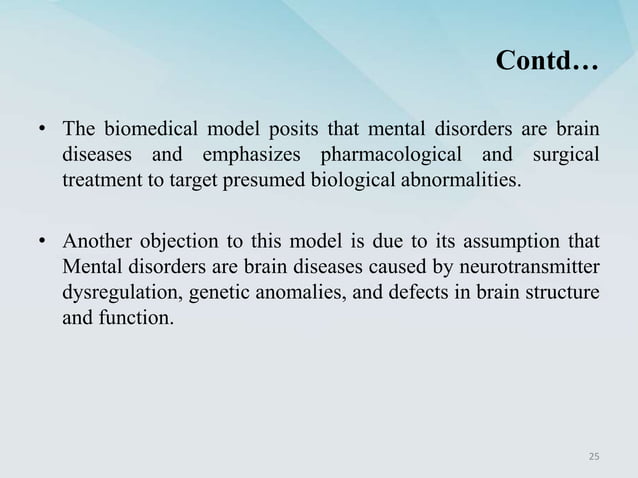 Contd…

• The biomedical model posits that mental disorders are brain diseases and emphasizes pharmacological and surgical treatment to target presumed biological abnormalities.

• Another objection to this model is due to its assumption that Mental disorders are brain diseases caused by neurotransmitter dysregulation, genetic anomalies, and defects in brain structure and function.

25